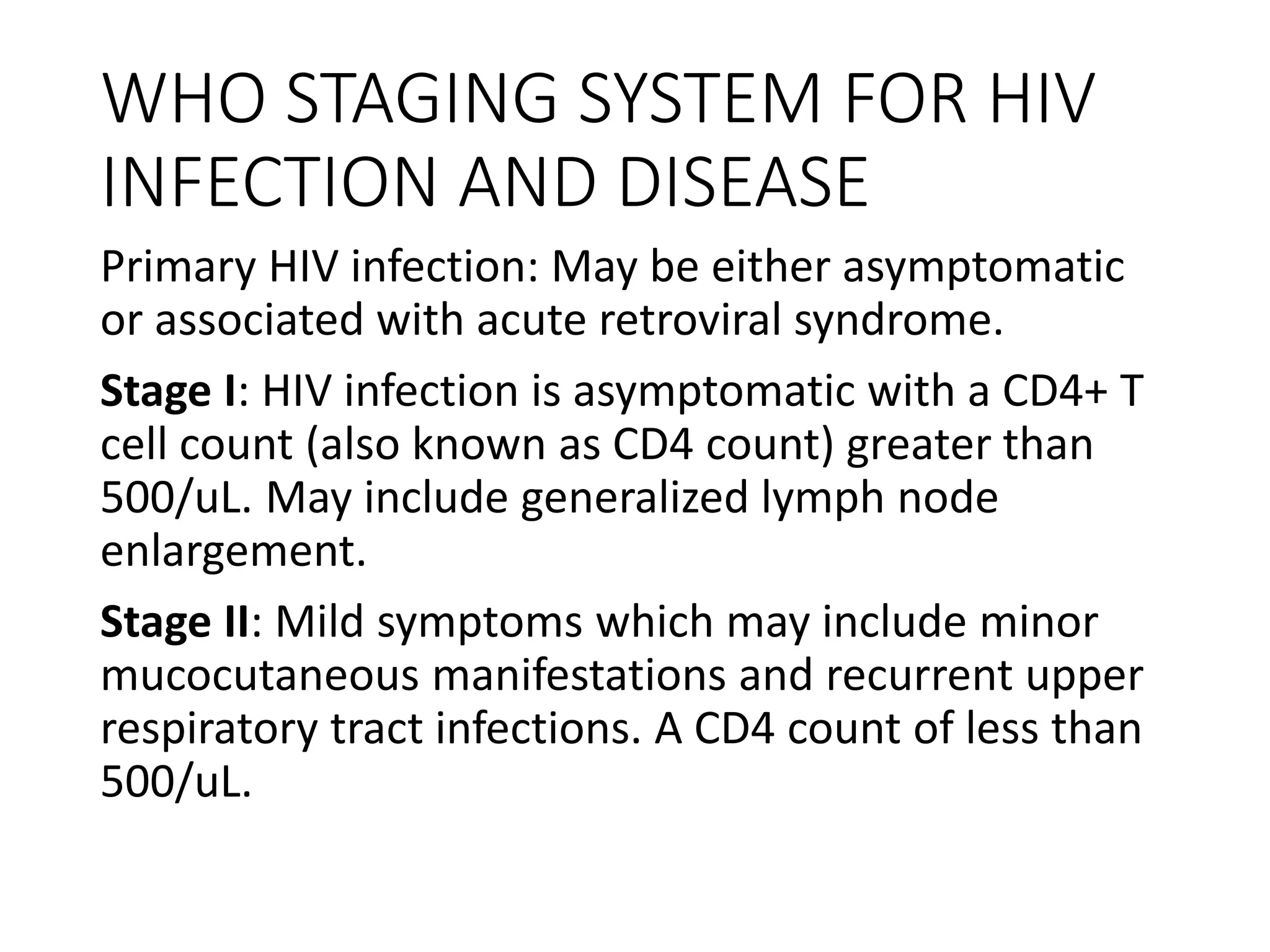 WHO STAGING SYSTEM FOR HIV INFECTION AND DISEASE

Primary HIV infection: May be either asymptomatic or associated with acute retroviral syndrome.

Stage I: HIV infection is asymptomatic with a CD4+ T cell count (also known as CD4 count) greater than 500/uL. May include generalized lymph node enlargement.

Stage II: Mild symptoms which may include minor mucocutaneous manifestations and recurrent upper respiratory tract infections. A CD4 count of less than 500/uL.